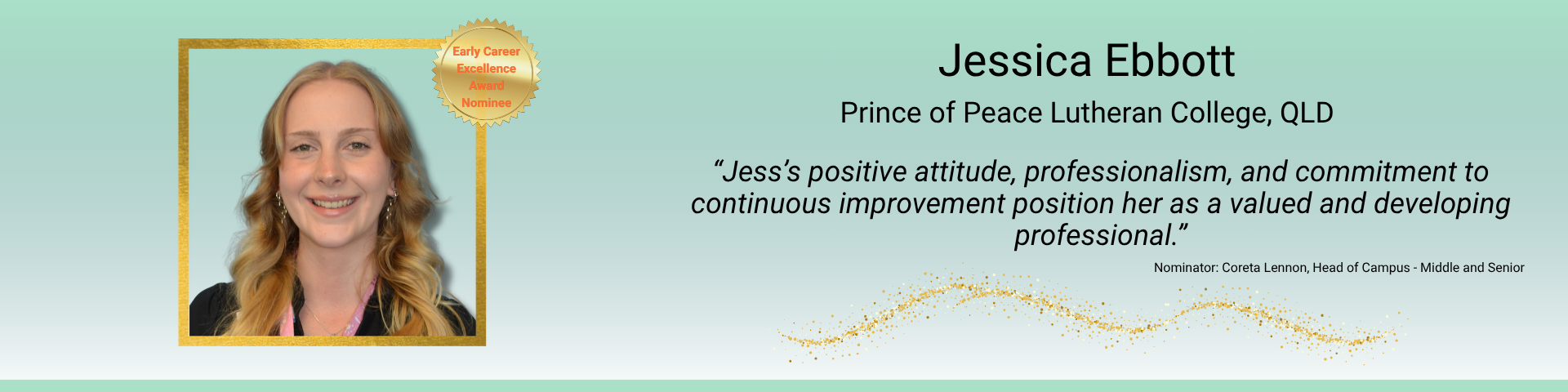 Early Career Excellence Award Nominee

Jessica Ebbott

Prince of Peace Lutheran College, QLD

“Jess’s positive attitude, professionalism, and commitment to continuous improvement position her as a valued and developing professional.”

Nominator: Coreta Lennon, Head of Campus - Middle and Senior